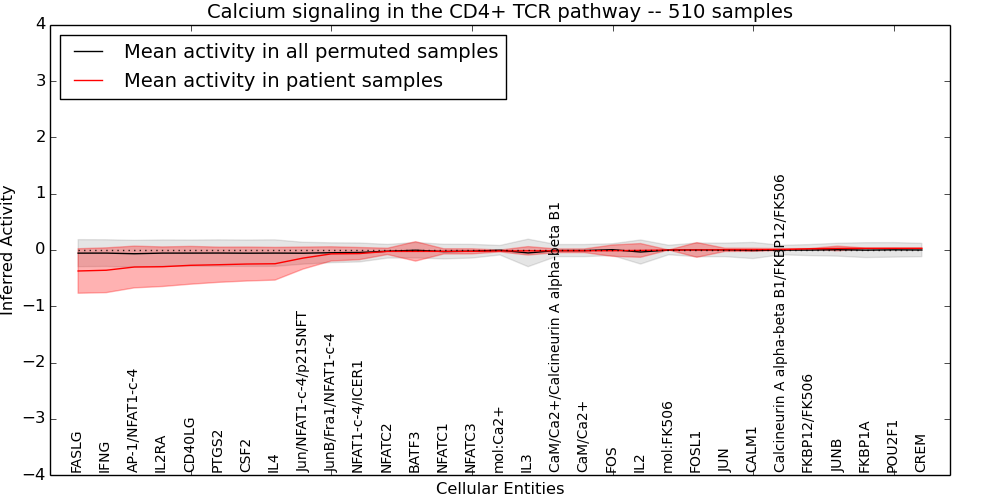 Calcium signaling in the CD4+ TCR pathway -- 510 samples

Mean activity in all permuted samples
Mean activity in patient samples

Inferred Activity

4
3
2
1
0
−1
−2
−3
−4

FASLG
IFNG
AP-1/NFAT1-c-4
IL2RA
CD40LG
PTGS2
CSF2
IL4
Jun/NFAT1-c-4/p21SNFT
JunB/Fra1/NFAT1-c-4
NFAT1-c-4/ICER1
NFATC2
BATF3
NFATC1
NFATC3
mol:Ca2+
IL3
CaM/Ca2+/Calcineurin A alpha-beta B1
CaM/Ca2+
FOS
IL2
mol:FK506
FOSL1
JUN
CALM1
Calcineurin A alpha-beta B1/FKBP12/FK506
FKBP12/FK506
JUNB
FKBP1A
POU2F1
CREM

Cellular Entities